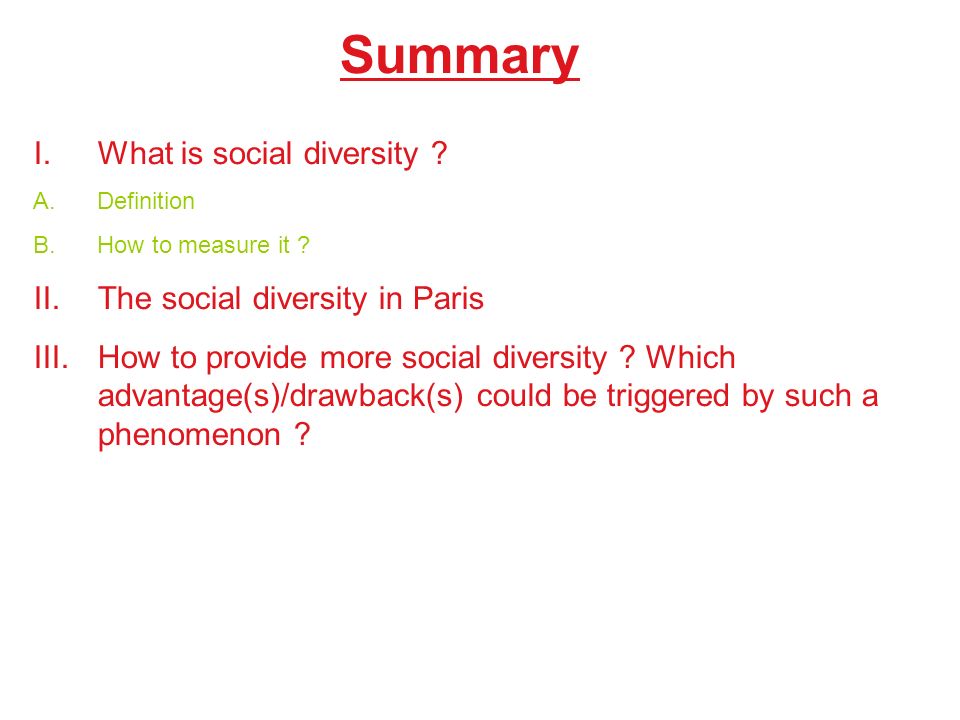 Summary

I. What is social diversity ?

A. Definition

B. How to measure it ?

II. The social diversity in Paris

III. How to provide more social diversity ? Which advantage(s)/drawback(s) could be triggered by such a phenomenon ?